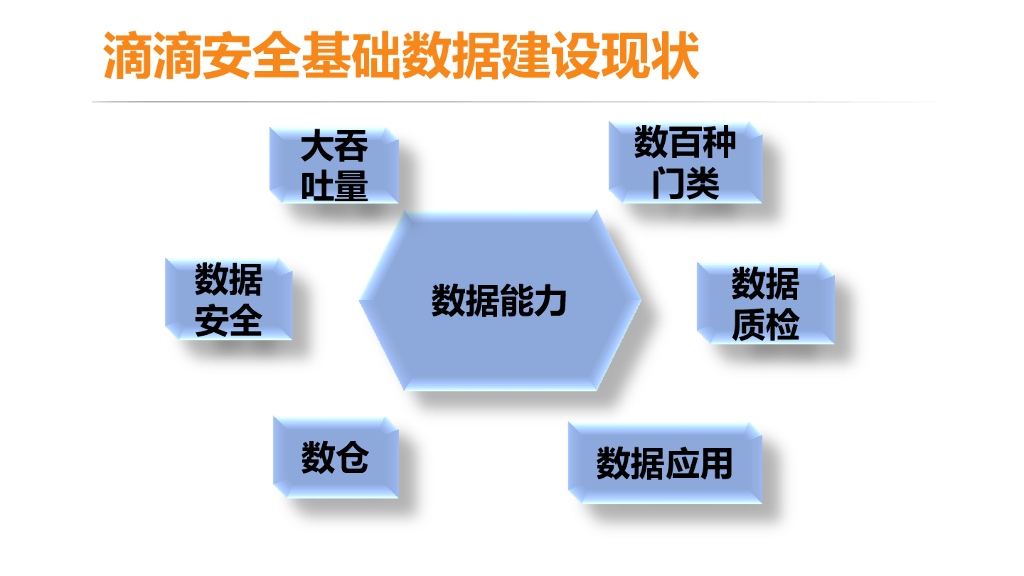 滴滴安全基础数据建设现状

大吞吐量

数百种门类

数据安全

数据能力

数据质检

数仓

数据应用